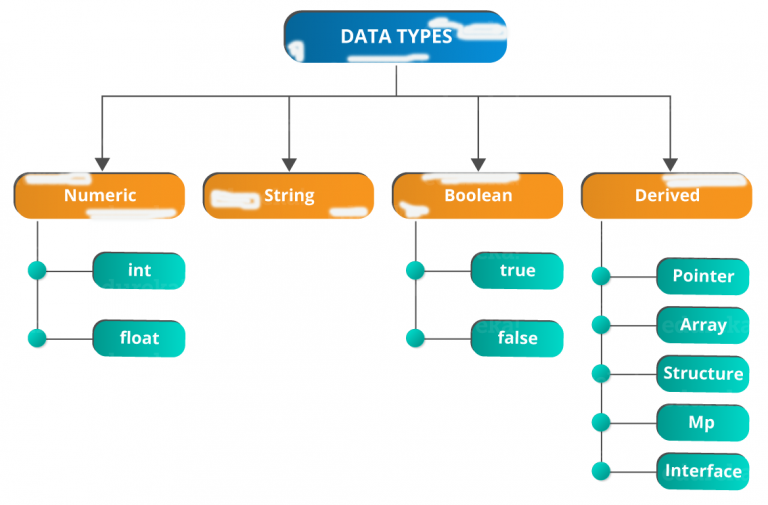 DATA TYPES

Numeric

int

float

String

Boolean

true

false

Derived

Pointer

Array

Structure

Mp

Interface